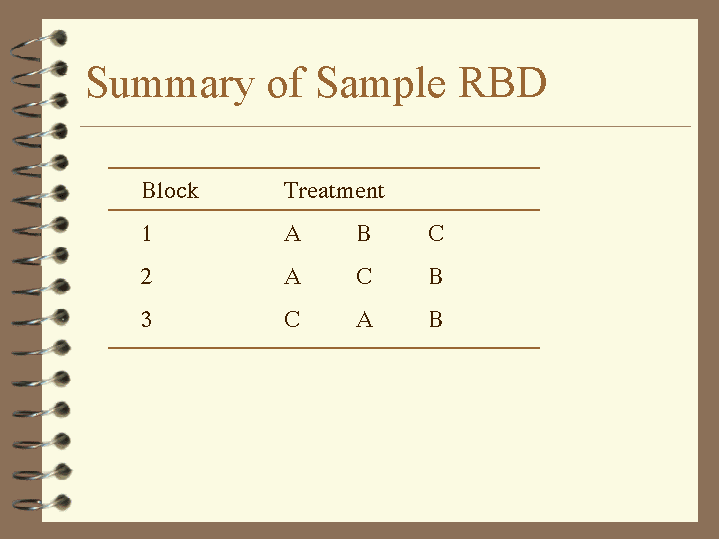 Summary of Sample RBD

| Block | Treatment | | |
|---|---|---|---|
| 1 | A | B | C |
| 2 | A | C | B |
| 3 | C | A | B |